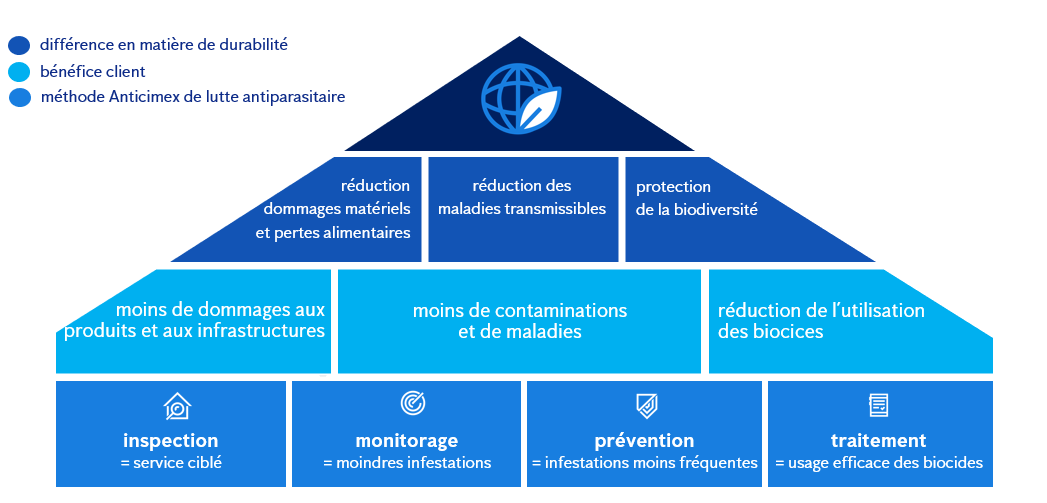 différence en matière de durabilité
bénéfice client
méthode Anticimex de lutte antiparasitaire

réduction dommages matériels et pertes alimentaires

réduction des maladies transmissibles

protection de la biodiversité

moins de dommages aux produits et aux infrastructures

moins de contaminations et de maladies

réduction de l'utilisation des biocices

inspection
= service ciblé

monitorage
= moindres infestations

prévention
= infestations moins fréquentes

traitement
= usage efficace des biocides